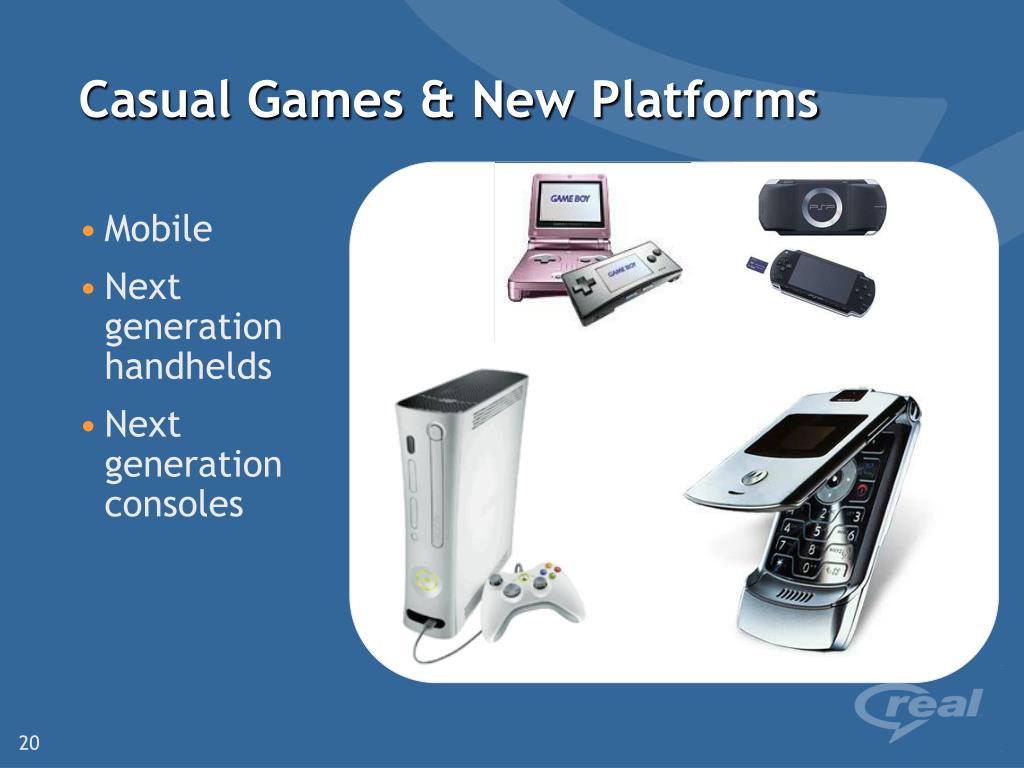 Casual Games & New Platforms

• Mobile
• Next generation handhelds
• Next generation consoles

GAME BOY

GAME BOY

PSP

1 2 3
4 5 6
7 8 9
0

real

20